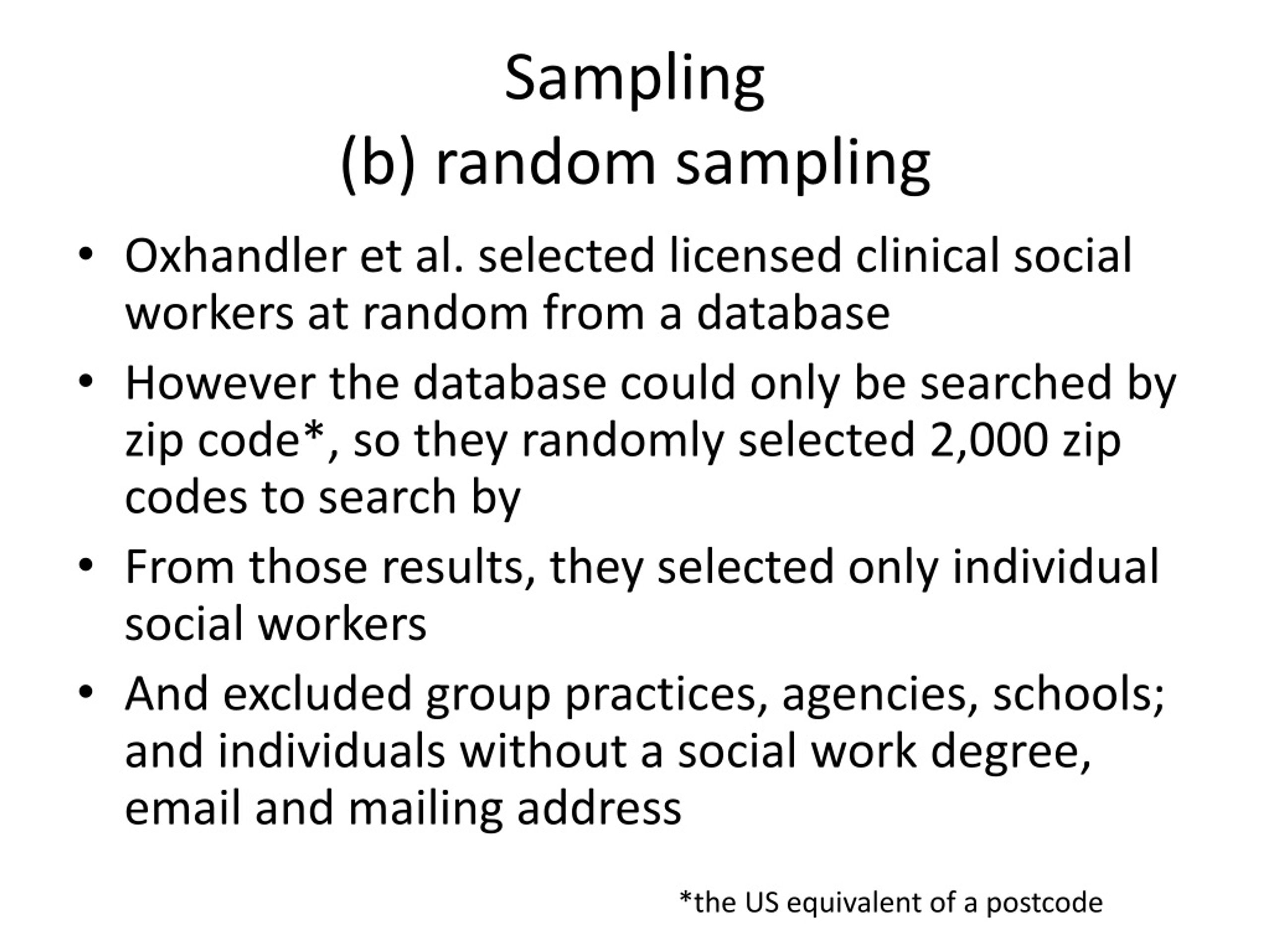 Sampling
(b) random sampling

• Oxhandler et al. selected licensed clinical social workers at random from a database
• However the database could only be searched by zip code*, so they randomly selected 2,000 zip codes to search by
• From those results, they selected only individual social workers
• And excluded group practices, agencies, schools; and individuals without a social work degree, email and mailing address

*the US equivalent of a postcode